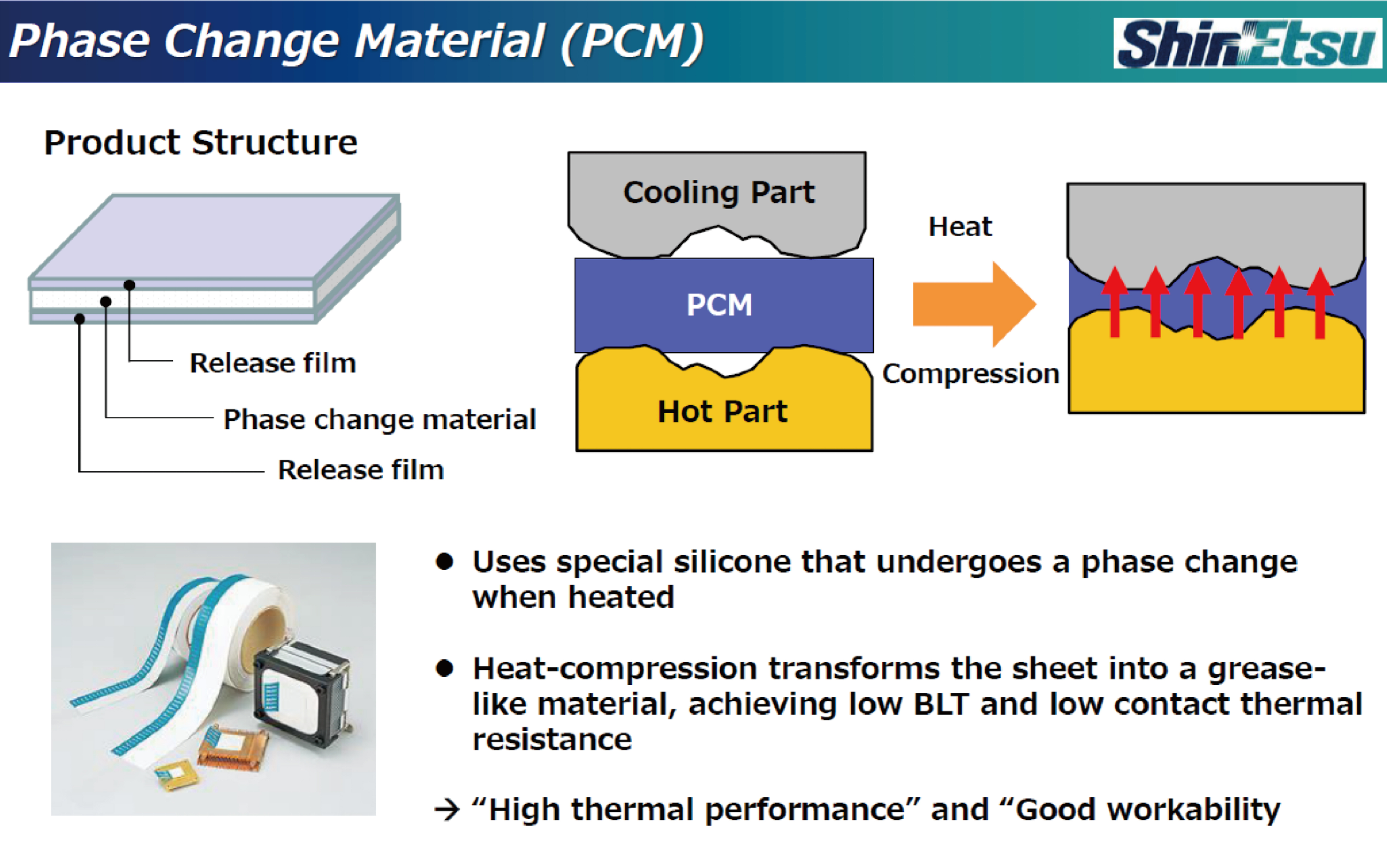 Phase Change Material (PCM)

ShinEtsu

Product Structure

Release film

Phase change material

Release film

Cooling Part

PCM

Hot Part

Heat

Compression

● Uses special silicone that undergoes a phase change when heated

● Heat-compression transforms the sheet into a grease-like material, achieving low BLT and low contact thermal resistance

→ “High thermal performance” and “Good workability